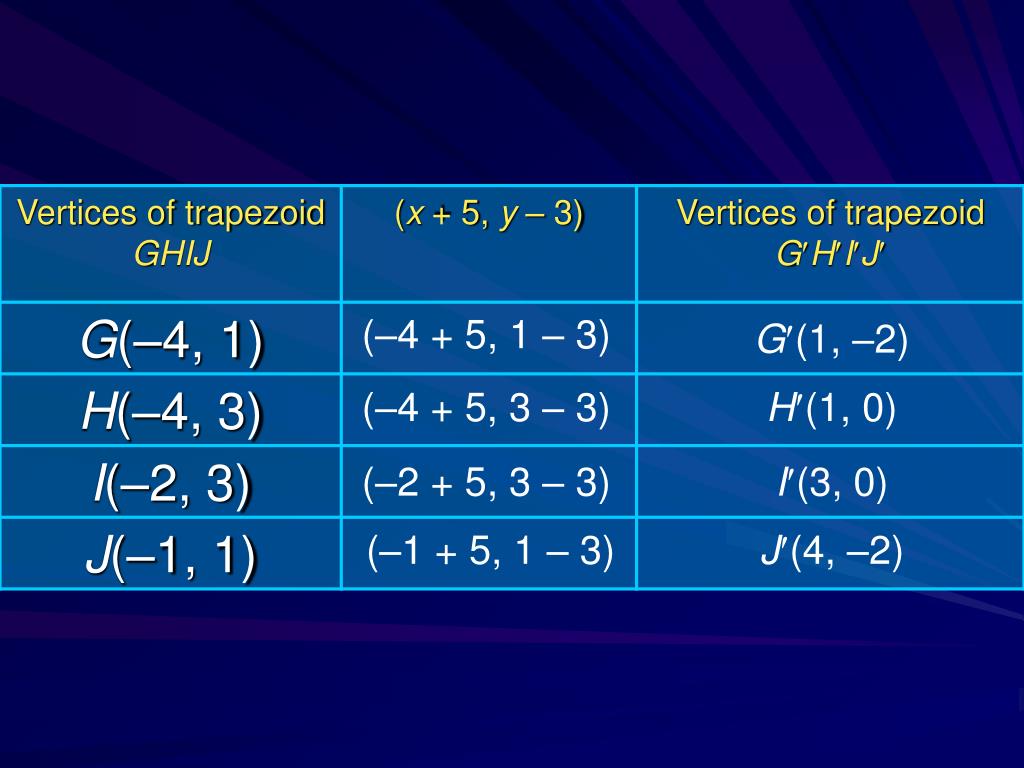 | Vertices of trapezoid $GHIJ$ | $(x + 5, y - 3)$ | Vertices of trapezoid $G'H'I'J'$ |
|---|---|---|
| $G(-4, 1)$ | $(-4 + 5, 1 - 3)$ | $G'(1, -2)$ |
| $H(-4, 3)$ | $(-4 + 5, 3 - 3)$ | $H'(1, 0)$ |
| $I(-2, 3)$ | $(-2 + 5, 3 - 3)$ | $I'(3, 0)$ |
| $J(-1, 1)$ | $(-1 + 5, 1 - 3)$ | $J'(4, -2)$ |